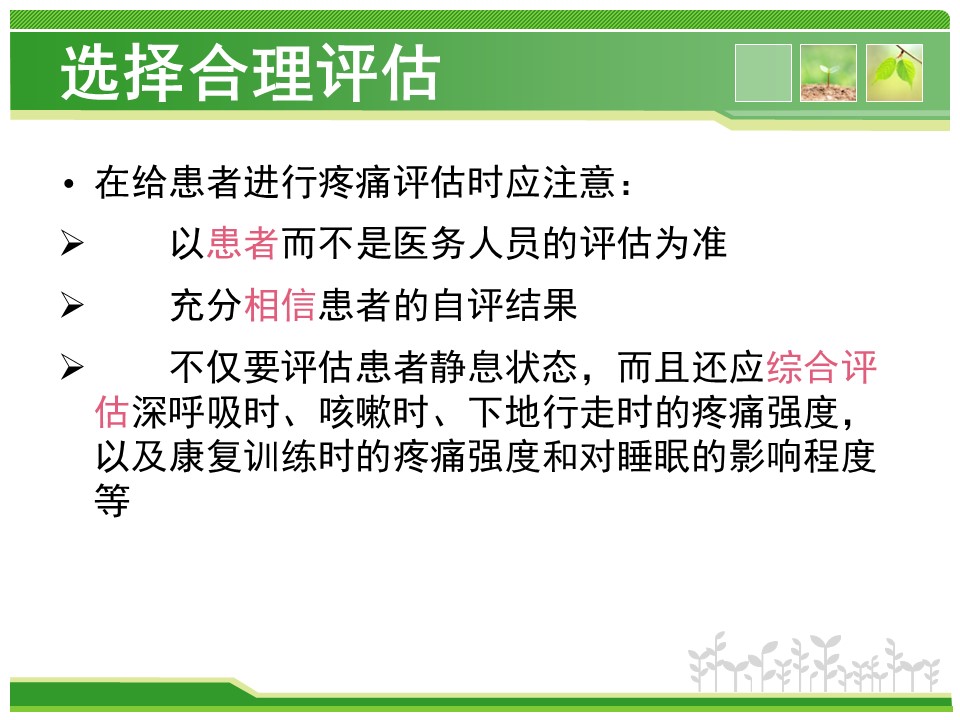 选择合理评估

• 在给患者进行疼痛评估时应注意：

➢ 以患者而不是医务人员的评估为准

➢ 充分相信患者的自评结果

➢ 不仅要评估患者静息状态，而且还应综合评估深呼吸时、咳嗽时、下地行走时的疼痛强度，以及康复训练时的疼痛强度和对睡眠的影响程度等